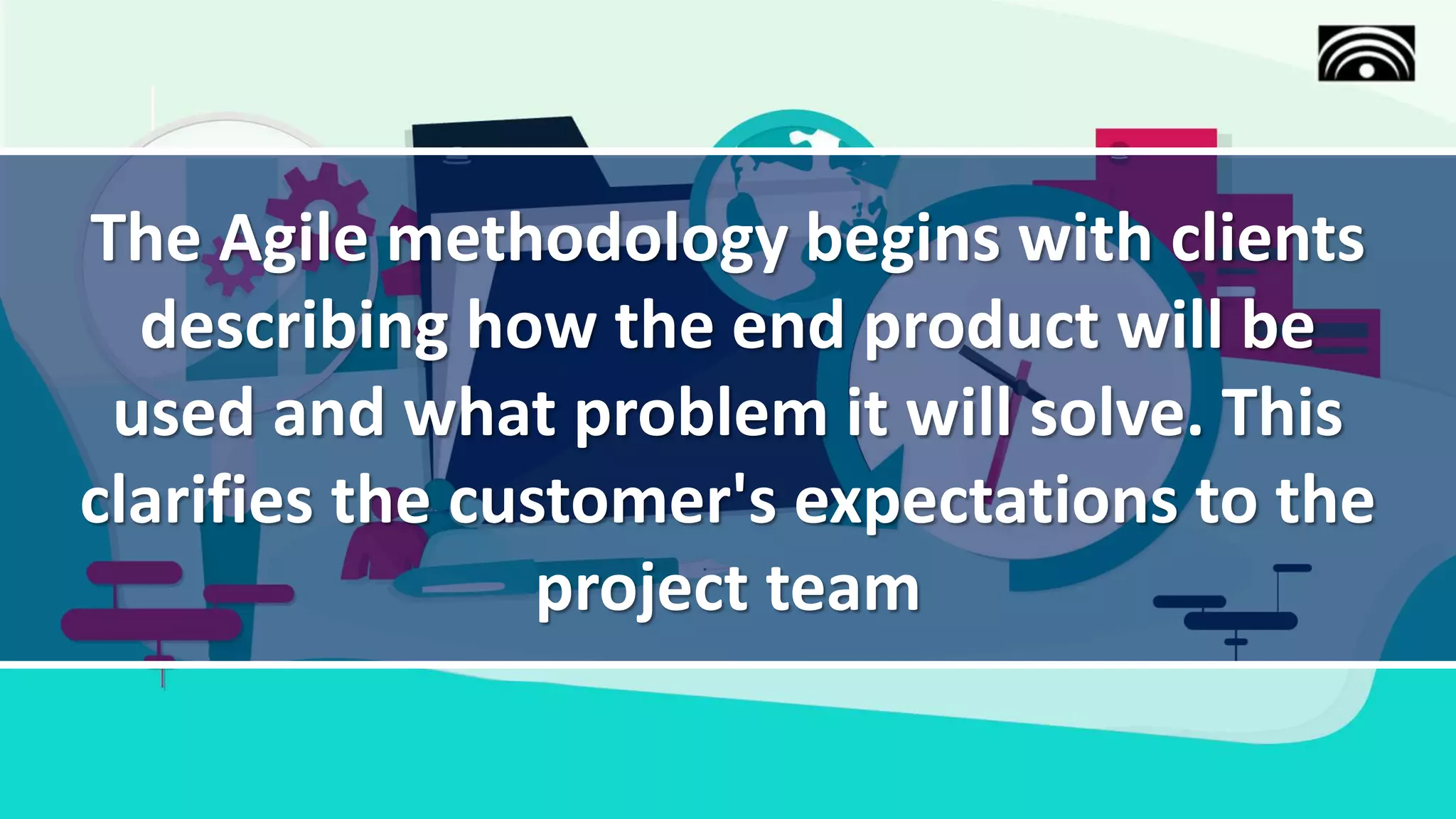 The Agile methodology begins with clients describing how the end product will be used and what problem it will solve. This clarifies the customer's expectations to the project team